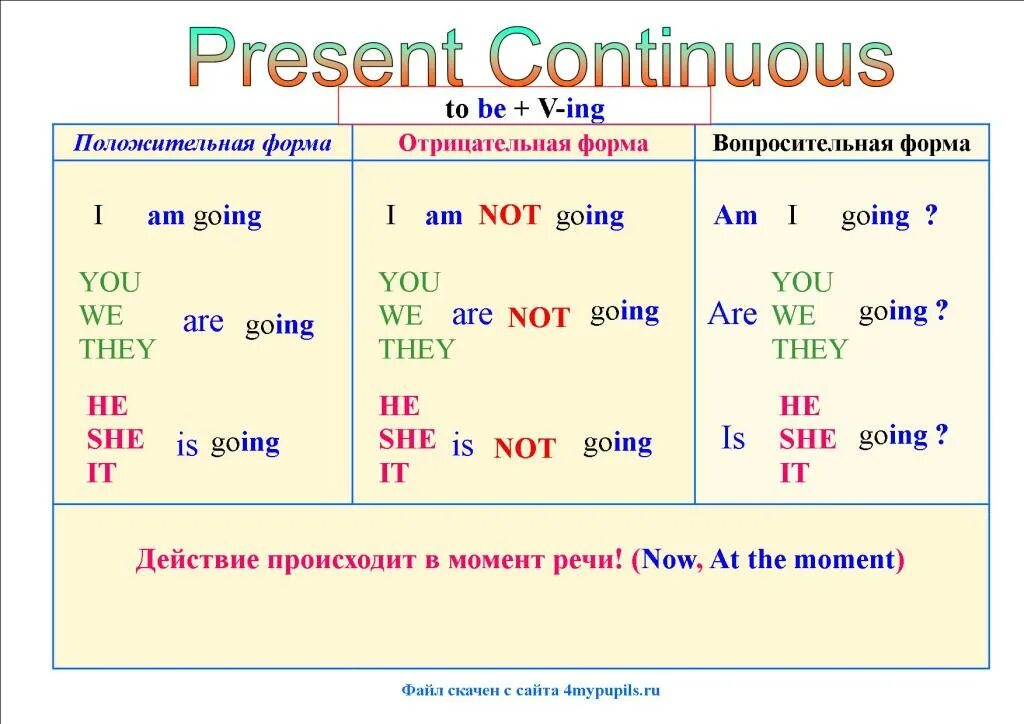 Present Continuous

to be + V-ing

| Положительная форма | Отрицательная форма | Вопросительная форма |
|---|---|---|
| I am going | I am NOT going | Am I going ? |
| YOU WE THEY are going | YOU WE THEY are NOT going | Are YOU WE THEY going ? |
| HE SHE IT is going | HE SHE IT is NOT going | Is HE SHE IT going ? |

Действие происходит в момент речи! (Now, At the moment)

Файл скачен с сайта 4mypupils.ru